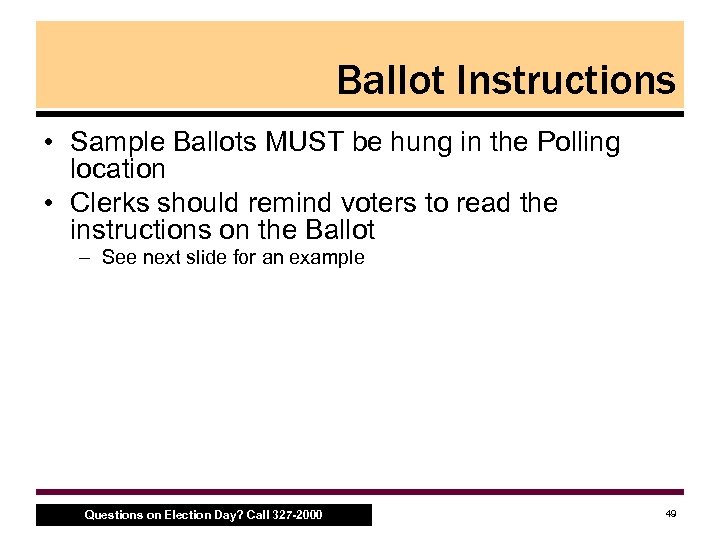 Ballot Instructions

• Sample Ballots MUST be hung in the Polling location

• Clerks should remind voters to read the instructions on the Ballot

– See next slide for an example

Questions on Election Day? Call 327-2000

49